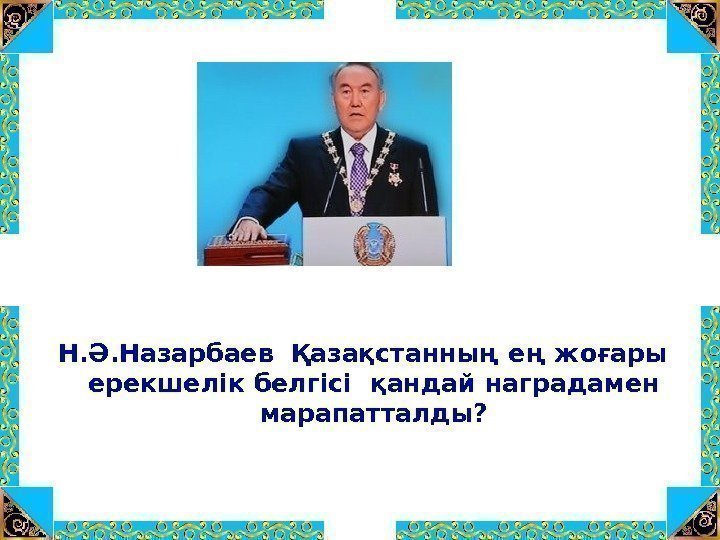 Н.Ә.Назарбаев Қазақстанның ең жоғары ерекшелік белгісі қандай наградамен марапатталды?